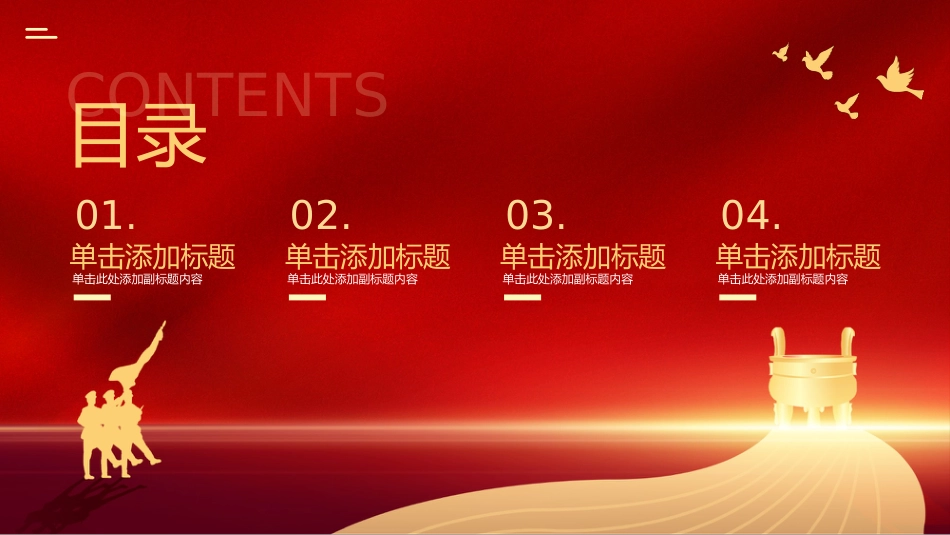 CONTENTS
目录

01.
单击添加标题
单击此处添加副标题内容

02.
单击添加标题
单击此处添加副标题内容

03.
单击添加标题
单击此处添加副标题内容

04.
单击添加标题
单击此处添加副标题内容